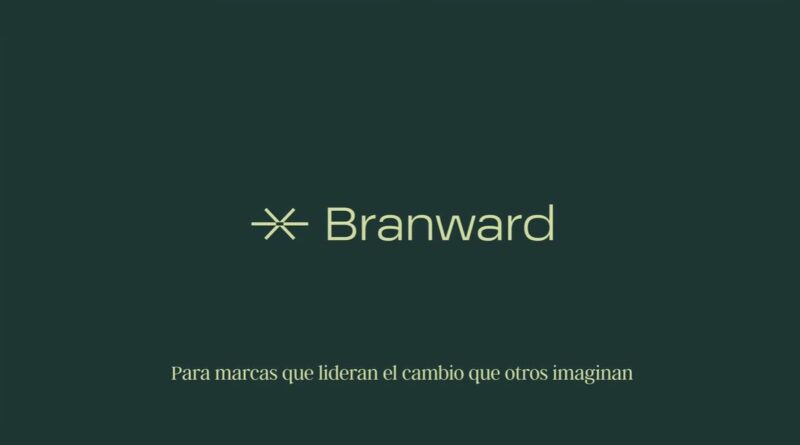 Branward

Para marcas que lideran el cambio que otros imaginan